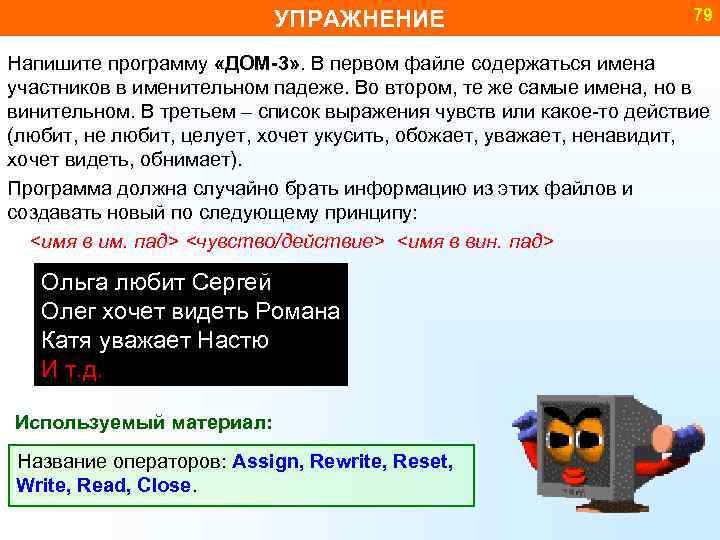 УПРАЖНЕНИЕ

79

Напишите программу «ДОМ-3». В первом файле содержаться имена участников в именительном падеже. Во втором, те же самые имена, но в винительном. В третьем – список выражения чувств или какое-то действие (любит, не любит, целует, хочет укусить, обожает, уважает, ненавидит, хочет видеть, обнимает).

Программа должна случайно брать информацию из этих файлов и создавать новый по следующему принципу:

<имя в им. пад> <чувство/действие> <имя в вин. пад>

Ольга любит Сергей
Олег хочет видеть Романа
Катя уважает Настю
И т.д.

Используемый материал:

Название операторов: Assign, Rewrite, Reset, Write, Read, Close.